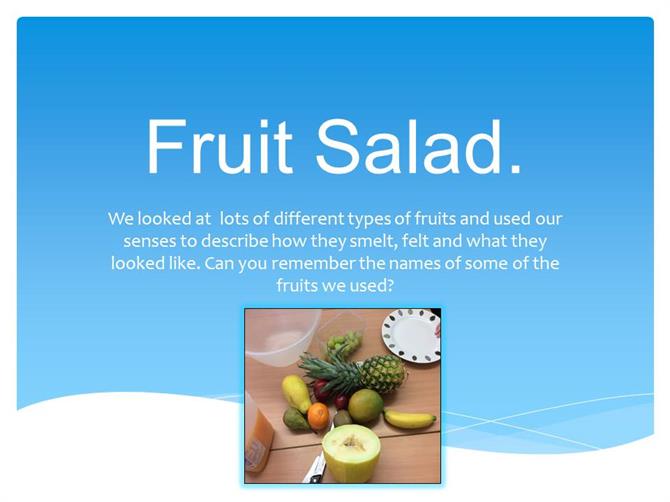 Fruit Salad.

We looked at  lots of different types of fruits and used our senses to describe how they smelt, felt and what they looked like. Can you remember the names of some of the fruits we used?